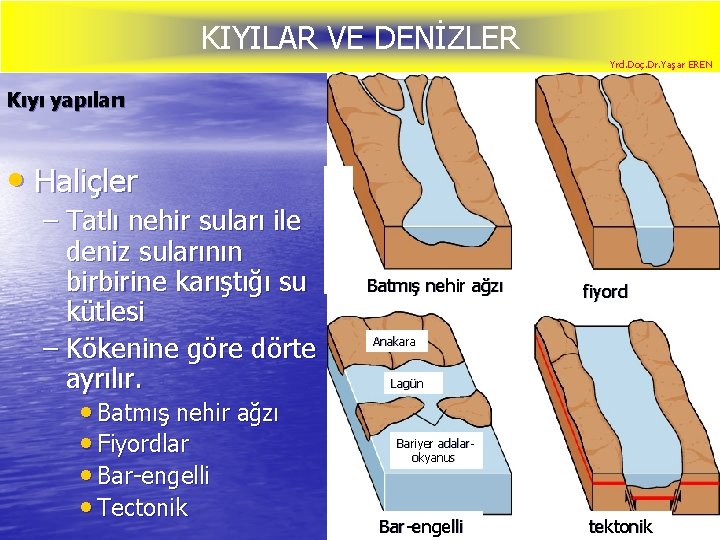 KIYILAR VE DENİZLER

Yrd.Doç.Dr.Yaşar EREN

Kıyı yapıları

• Haliçler
– Tatlı nehir suları ile deniz sularının birbirine karıştığı su kütlesi
– Kökenine göre dörte ayrılır.
• Batmış nehir ağzı
• Fiyordlar
• Bar-engelli
• Tectonik

Batmış nehir ağzı

fiyord

Anakara

Lagün

Bariyer adalar-okyanus

Bar-engelli

tektonik